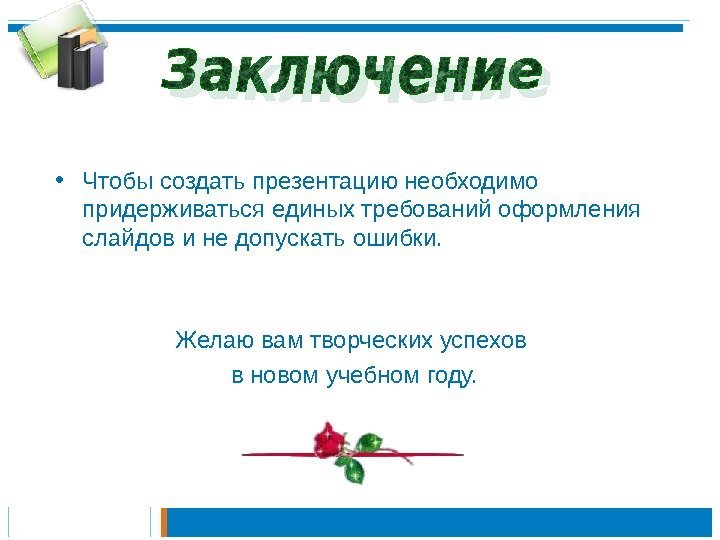 Заключение

• Чтобы создать презентацию необходимо придерживаться единых требований оформления слайдов и не допускать ошибки.

Желаю вам творческих успехов
в новом учебном году.